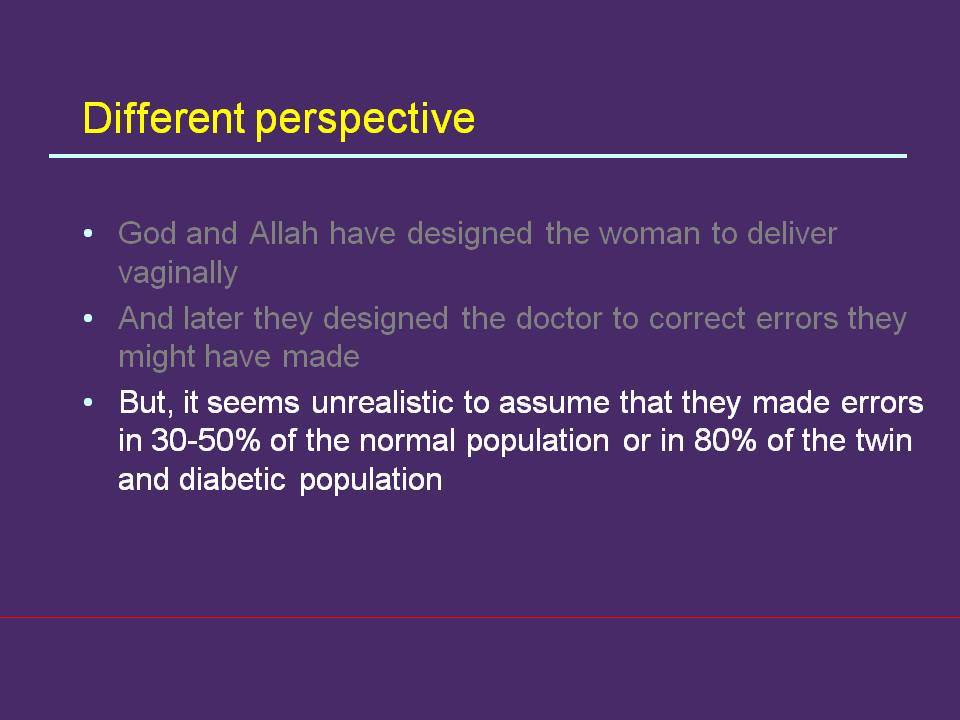 Different perspective

• God and Allah have designed the woman to deliver vaginally

• And later they designed the doctor to correct errors they might have made

• But, it seems unrealistic to assume that they made errors in 30-50% of the normal population or in 80% of the twin and diabetic population